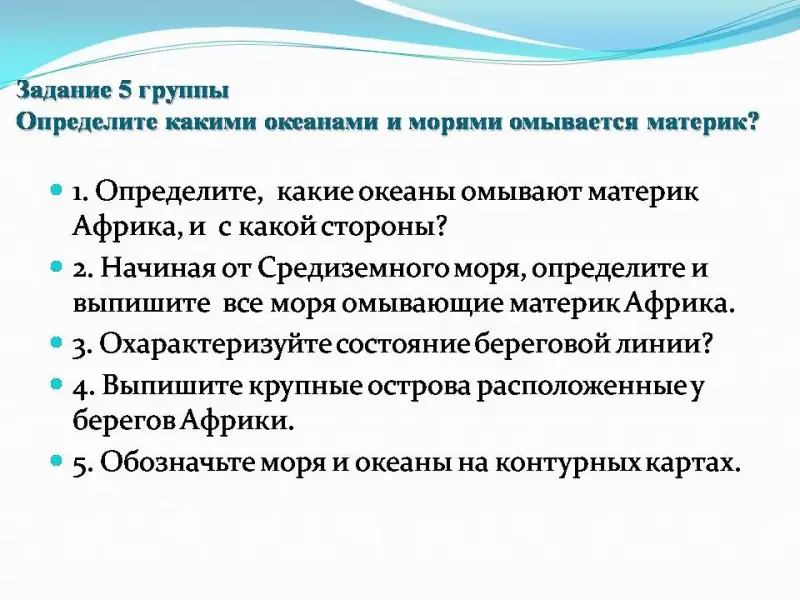 Задание 5 группы
Определите какими океанами и морями омывается материк?

1. Определите, какие океаны омывают материк Африка, и с какой стороны?

2. Начиная от Средиземного моря, определите и выпишите все моря омывающие материк Африка.

3. Охарактеризуйте состояние береговой линии?

4. Выпишите крупные острова расположенные у берегов Африки.

5. Обозначьте моря и океаны на контурных картах.